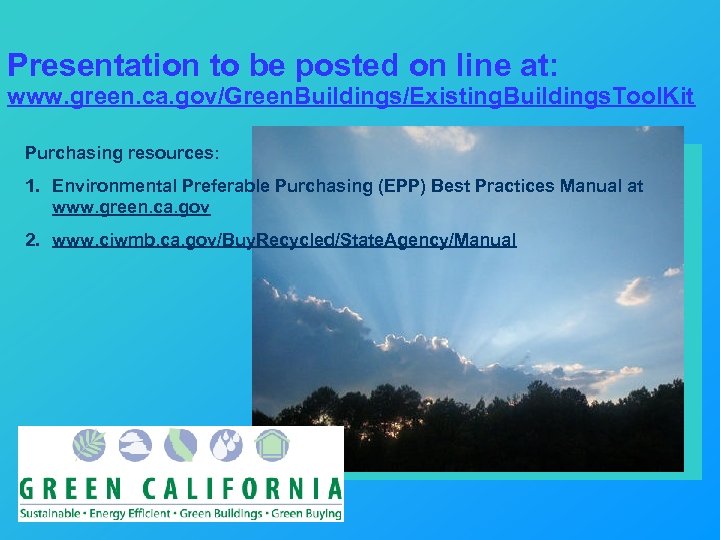 Presentation to be posted on line at:
www.green.ca.gov/GreenBuildings/ExistingBuildingsToolKit

Purchasing resources:

1. Environmental Preferable Purchasing (EPP) Best Practices Manual at www.green.ca.gov

2. www.ciwmb.ca.gov/BuyRecycled/StateAgency/Manual

GREEN CALIFORNIA
Sustainable • Energy Efficient • Green Buildings • Green Buying